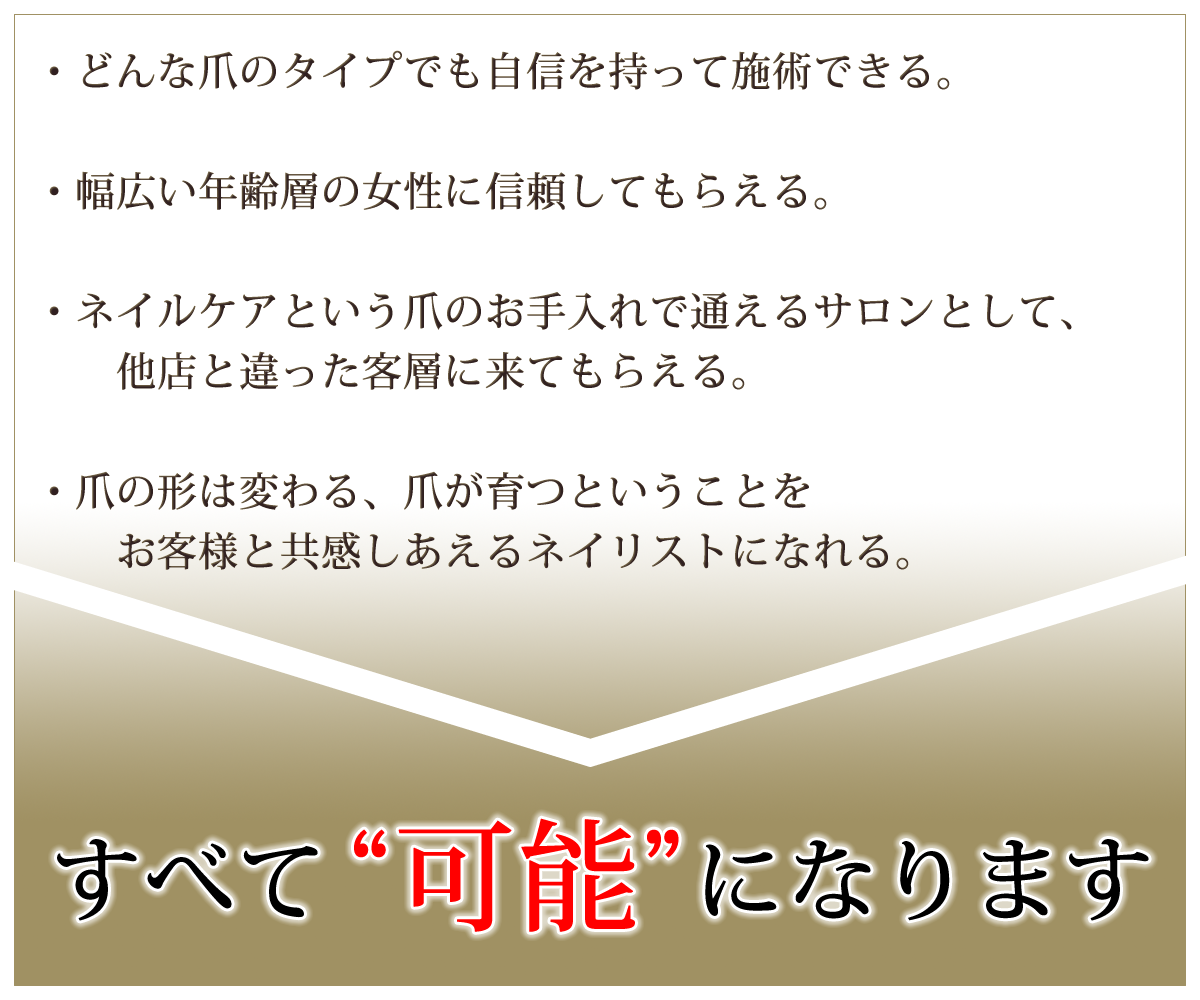 ・どんな爪のタイプでも自信を持って施術できる。

・幅広い年齢層の女性に信頼してもらえる。

・ネイルケアという爪のお手入れで通えるサロンとして、他店と違った客層に来てもらえる。

・爪の形は変わる、爪が育つということをお客様と共感しあえるネイリストになれる。

すべて“可能”になります